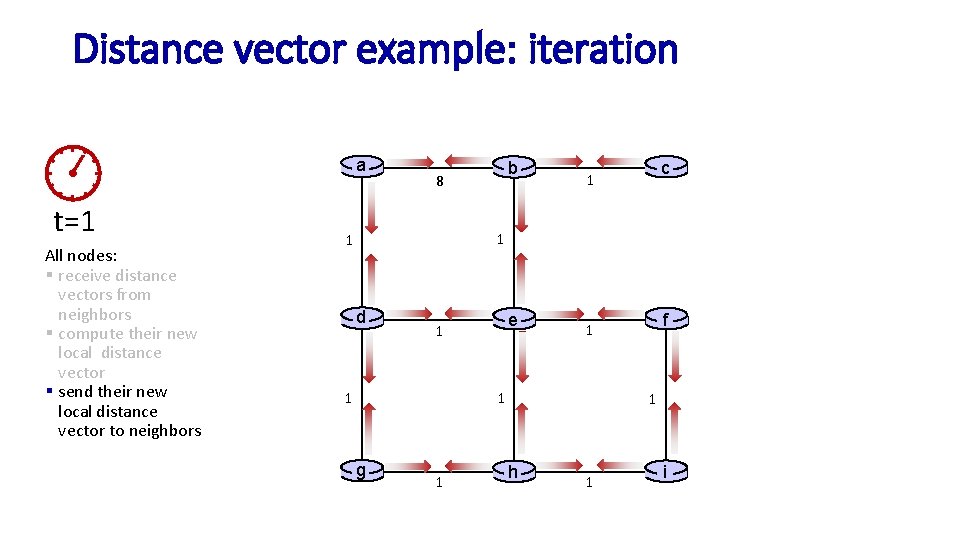 Distance vector example: iteration

t=1

All nodes:
▪ receive distance vectors from neighbors
▪ compute their new local distance vector
▪ send their new local distance vector to neighbors

a
8
b
1
c
1
1
d
1
e
1
f
1
1
1
g
1
h
1
i